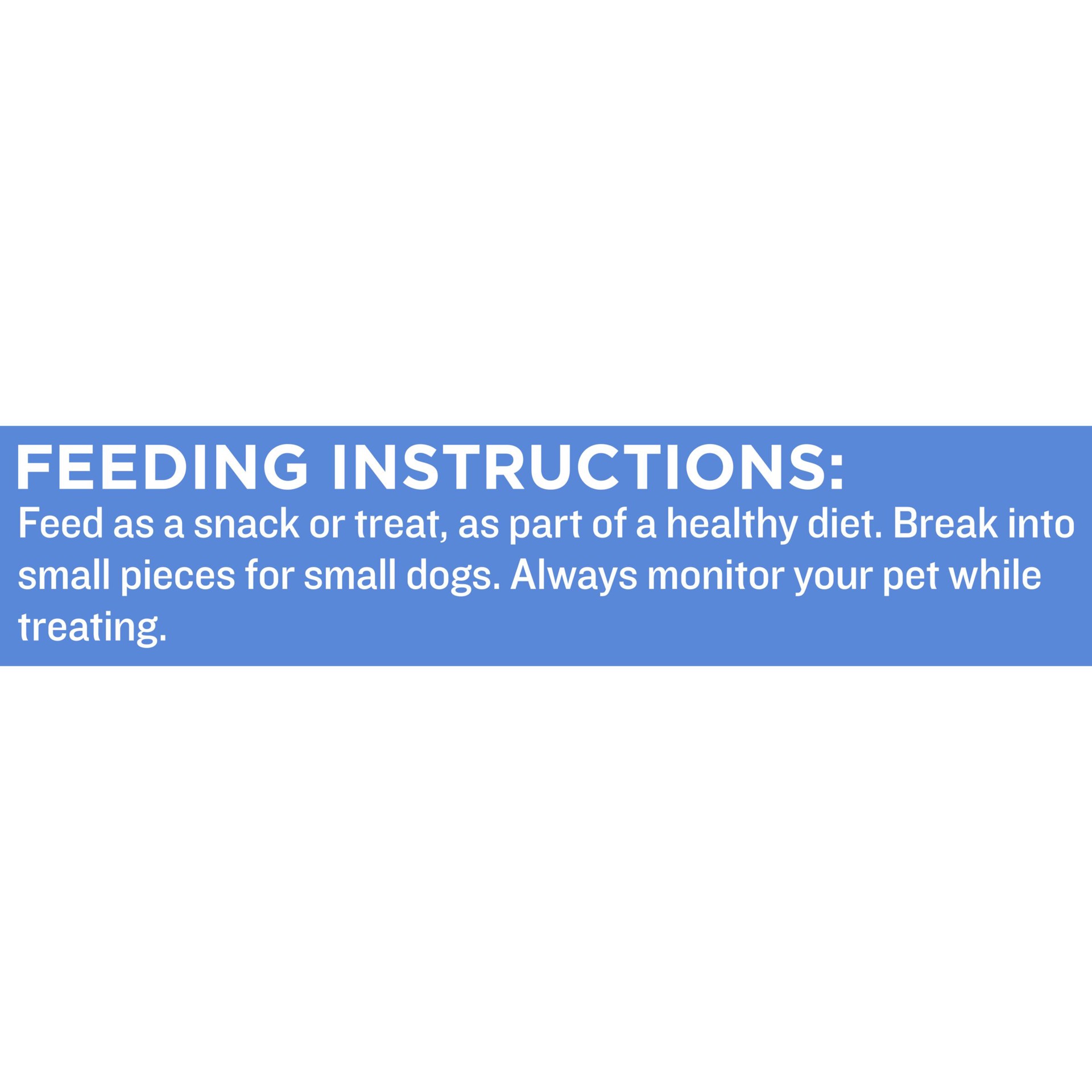 FEEDING INSTRUCTIONS:
Feed as a snack or treat, as part of a healthy diet. Break into small pieces for small dogs. Always monitor your pet while treating.